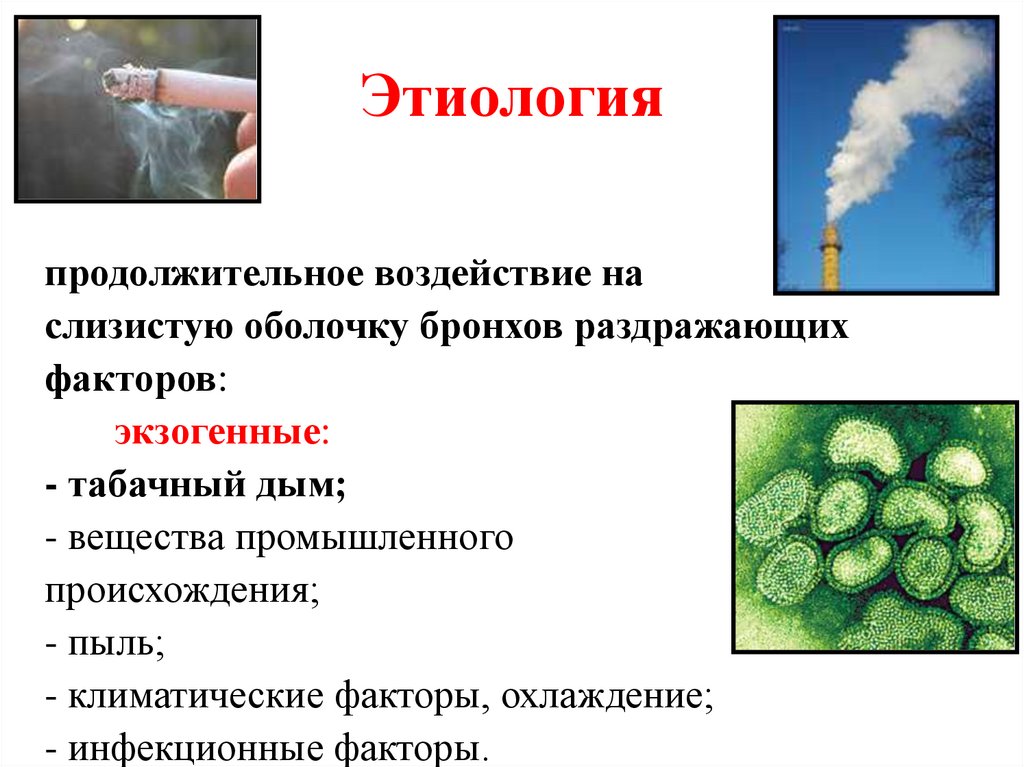 Этиология

продолжительное воздействие на слизистую оболочку бронхов раздражающих факторов:

экзогенные:

- табачный дым;
- вещества промышленного происхождения;
- пыль;
- климатические факторы, охлаждение;
- инфекционные факторы.